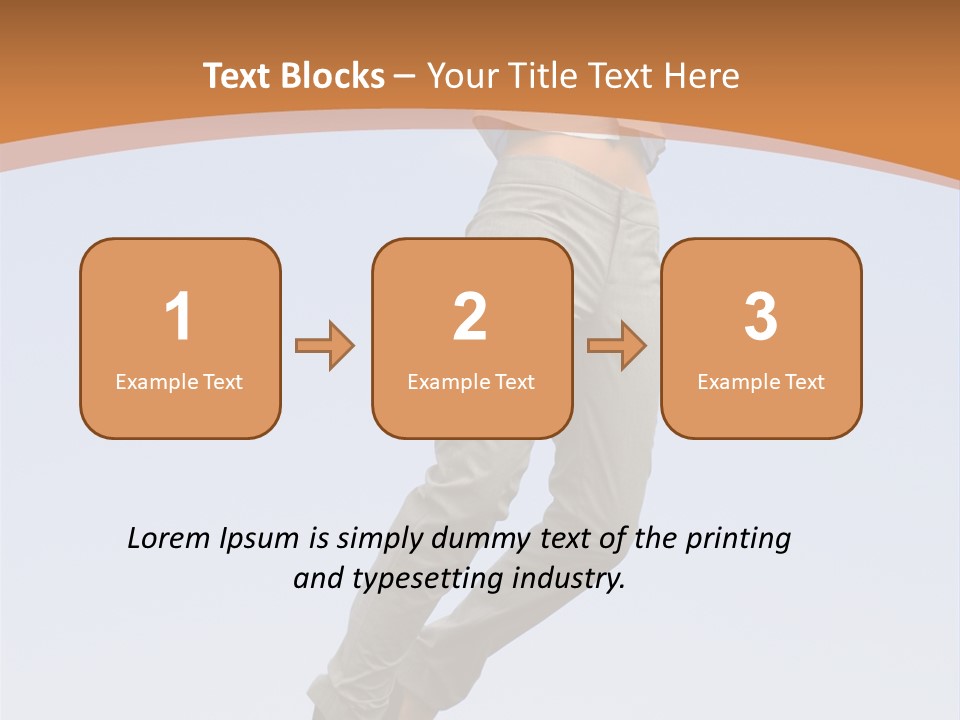 Text Blocks – Your Title Text Here

1
Example Text

2
Example Text

3
Example Text

Lorem Ipsum is simply dummy text of the printing and typesetting industry.